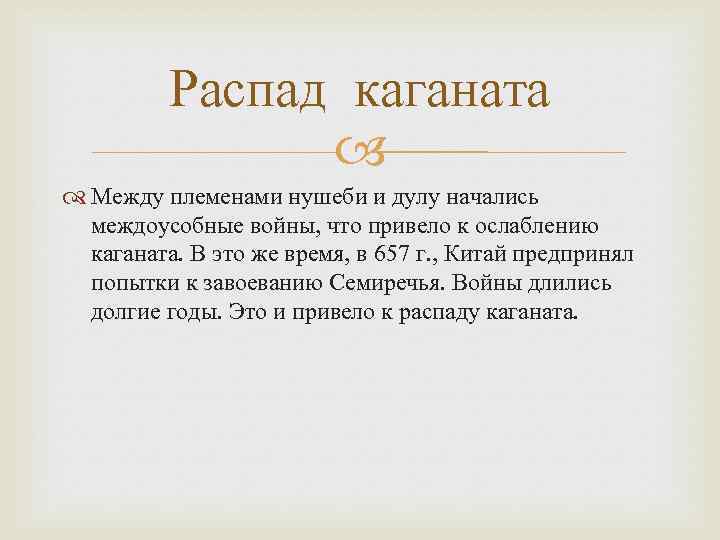 Распад каганата

Между племенами нушеби и дулу начались междоусобные войны, что привело к ослаблению каганата. В это же время, в 657 г., Китай предпринял попытки к завоеванию Семиречья. Войны длились долгие годы. Это и привело к распаду каганата.